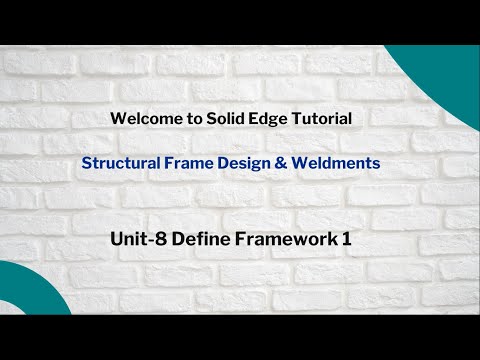 Welcome to Solid Edge Tutorial

Structural Frame Design & Weldments

Unit-8 Define Framework 1